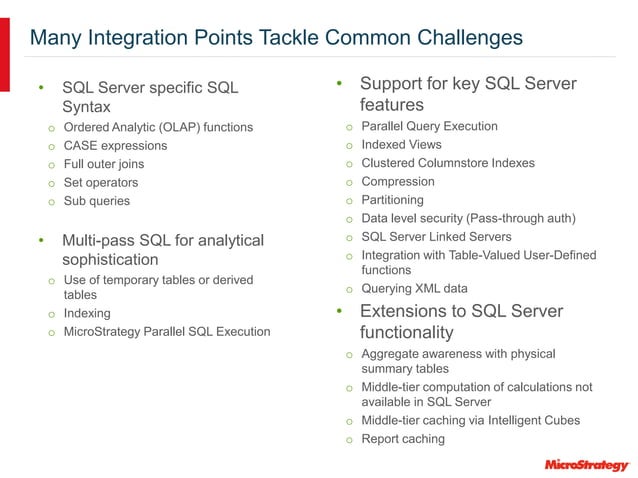 Many Integration Points Tackle Common Challenges

• SQL Server specific SQL Syntax
o Ordered Analytic (OLAP) functions
o CASE expressions
o Full outer joins
o Set operators
o Sub queries

• Multi-pass SQL for analytical sophistication
o Use of temporary tables or derived tables
o Indexing
o MicroStrategy Parallel SQL Execution

• Support for key SQL Server features
o Parallel Query Execution
o Indexed Views
o Clustered Columnstore Indexes
o Compression
o Partitioning
o Data level security (Pass-through auth)
o SQL Server Linked Servers
o Integration with Table-Valued User-Defined functions
o Querying XML data

• Extensions to SQL Server functionality
o Aggregate awareness with physical summary tables
o Middle-tier computation of calculations not available in SQL Server
o Middle-tier caching via Intelligent Cubes
o Report caching

MicroStrategy